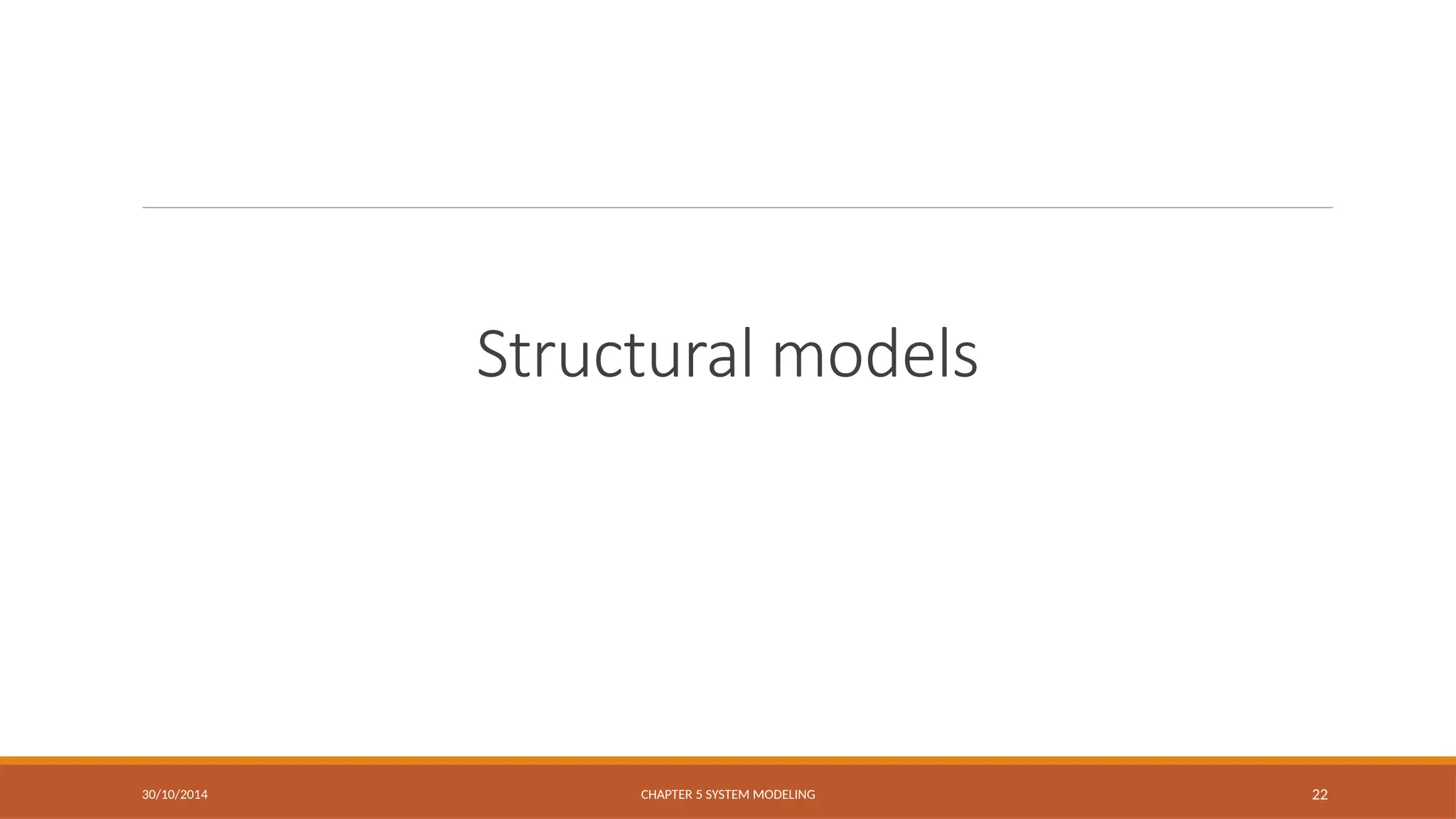 Structural models

30/10/2014

CHAPTER 5 SYSTEM MODELING

22